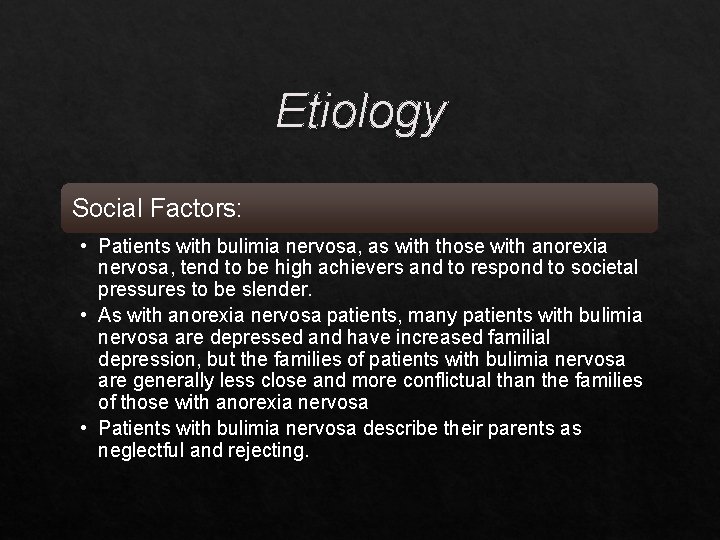 Etiology

Social Factors:

• Patients with bulimia nervosa, as with those with anorexia nervosa, tend to be high achievers and to respond to societal pressures to be slender.
• As with anorexia nervosa patients, many patients with bulimia nervosa are depressed and have increased familial depression, but the families of patients with bulimia nervosa are generally less close and more conflictual than the families of those with anorexia nervosa
• Patients with bulimia nervosa describe their parents as neglectful and rejecting.